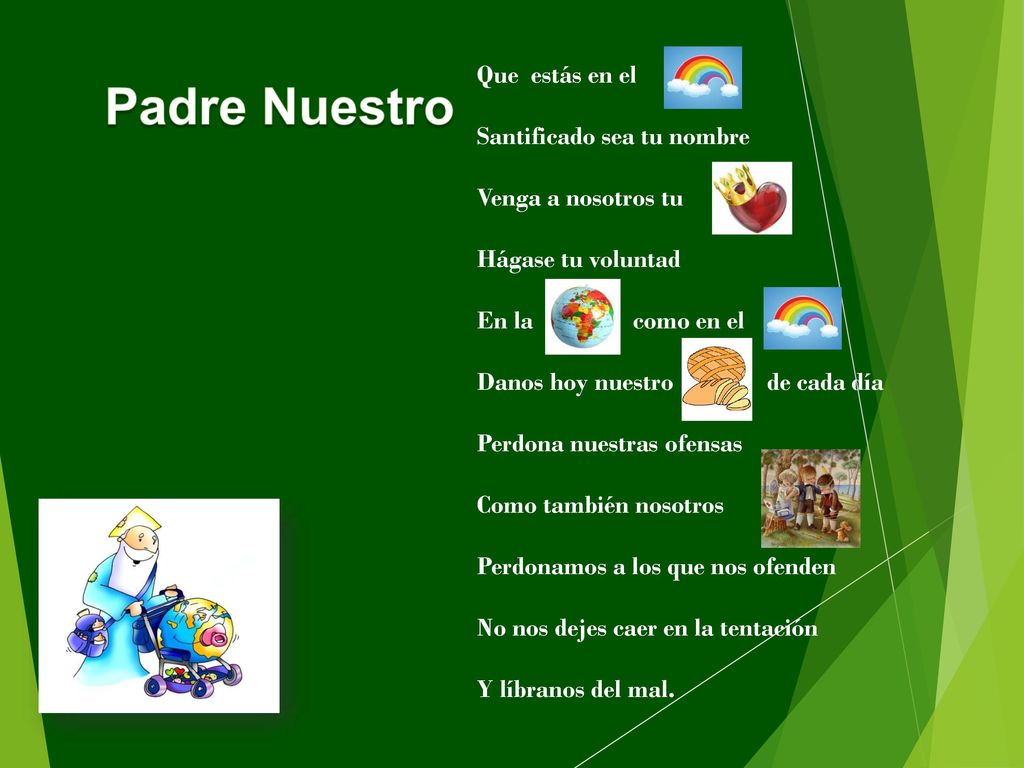 Padre Nuestro

Que estás en el

Santificado sea tu nombre

Venga a nosotros tu

Hágase tu voluntad

En la como en el

Danos hoy nuestro de cada día

Perdona nuestras ofensas

Como también nosotros

Perdonamos a los que nos ofenden

No nos dejes caer en la tentación

Y líbranos del mal.